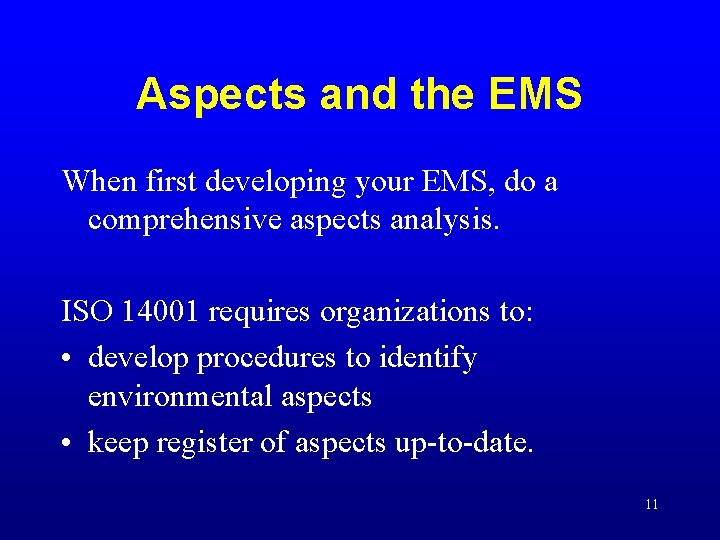 Aspects and the EMS

When first developing your EMS, do a comprehensive aspects analysis.

ISO 14001 requires organizations to:
• develop procedures to identify environmental aspects
• keep register of aspects up-to-date.

11